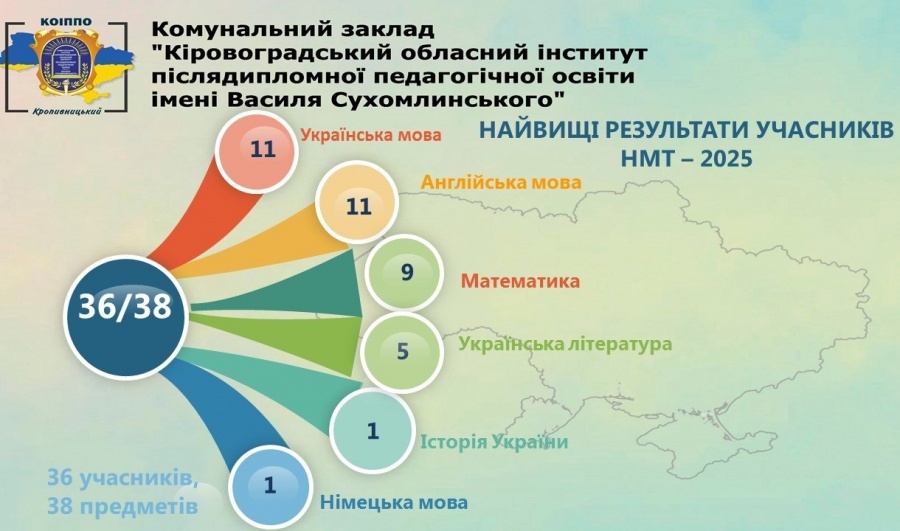 КОІППО

Кропивницький

Комунальний заклад "Кіровоградський обласний інститут післядипломної педагогічної освіти імені Василя Сухомлинського"

НАЙВИЩІ РЕЗУЛЬТАТИ УЧАСНИКІВ НМТ – 2025

36/38

11 Українська мова

11 Англійська мова

9 Математика

5 Українська література

1 Історія України

1 Німецька мова

36 учасників, 38 предметів